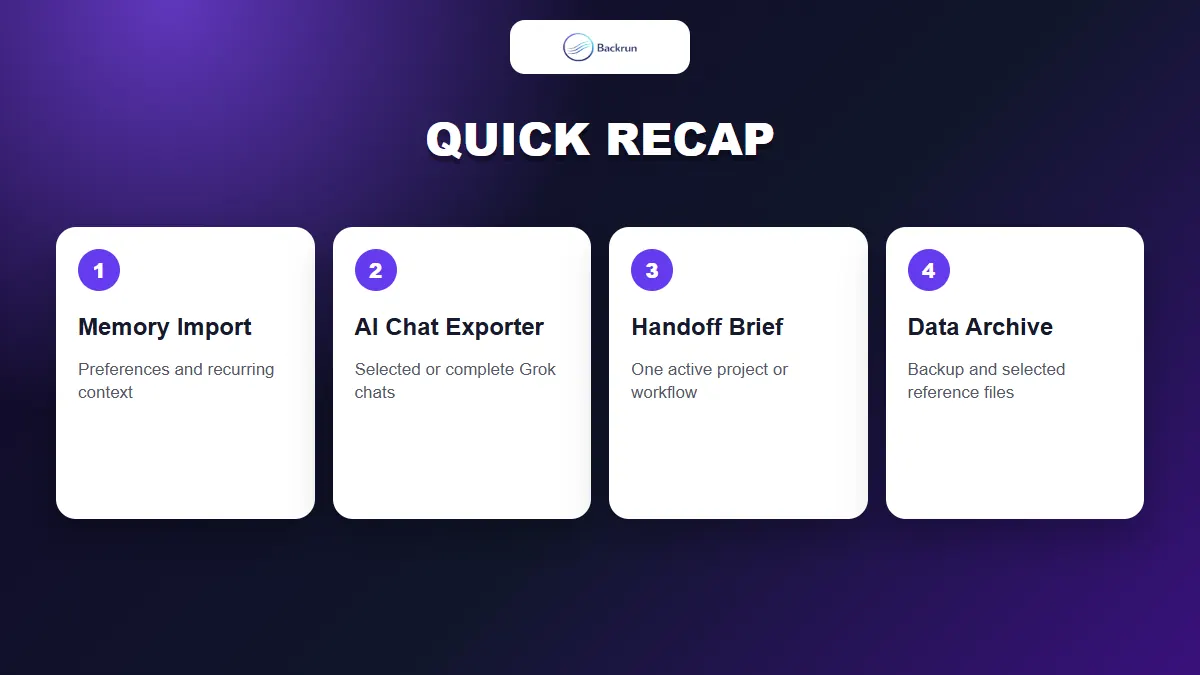 Backrun

QUICK RECAP

1
Memory Import
Preferences and recurring context

2
AI Chat Exporter
Selected or complete Grok chats

3
Handoff Brief
One active project or workflow

4
Data Archive
Backup and selected reference files